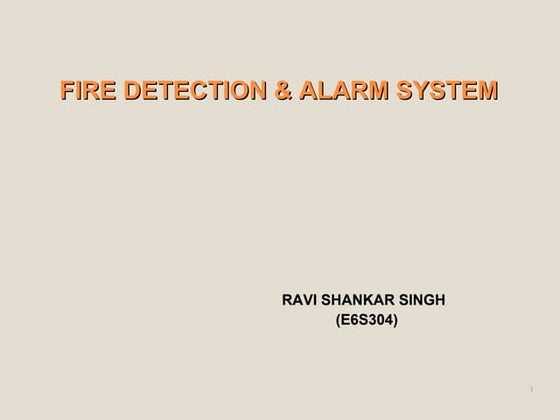 FIRE DETECTION & ALARM SYSTEM

RAVI SHANKAR SINGH
(E6S304)

1